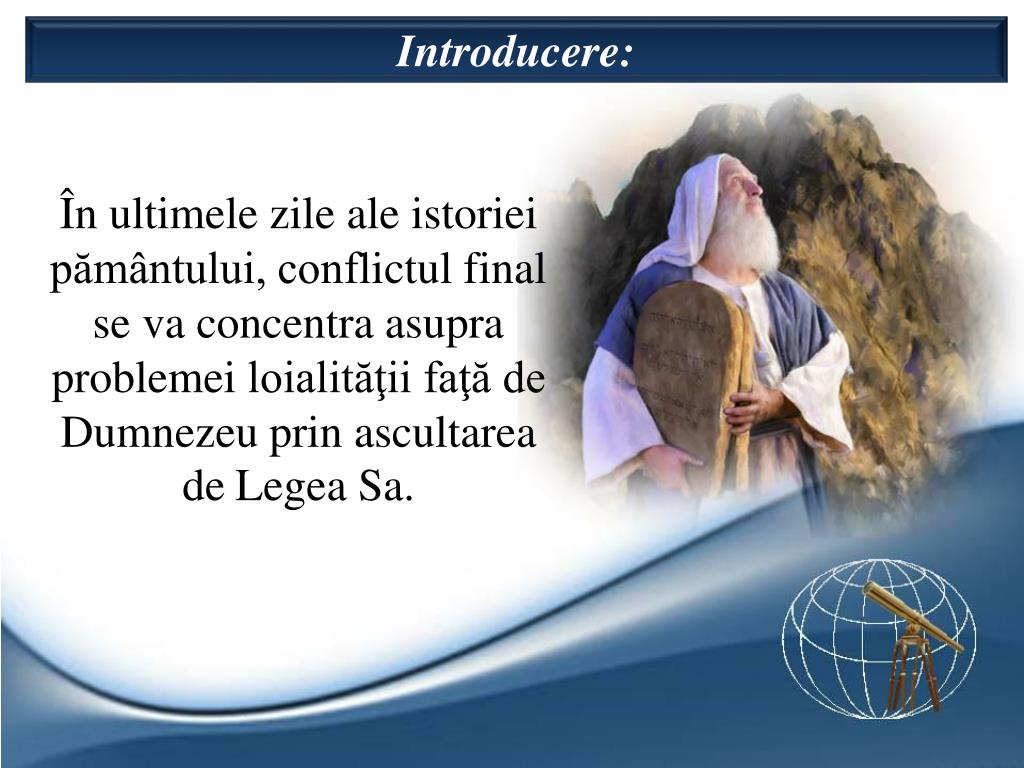 Introducere:

În ultimele zile ale istoriei pământului, conflictul final se va concentra asupra problemei loialităţii faţă de Dumnezeu prin ascultarea de Legea Sa.